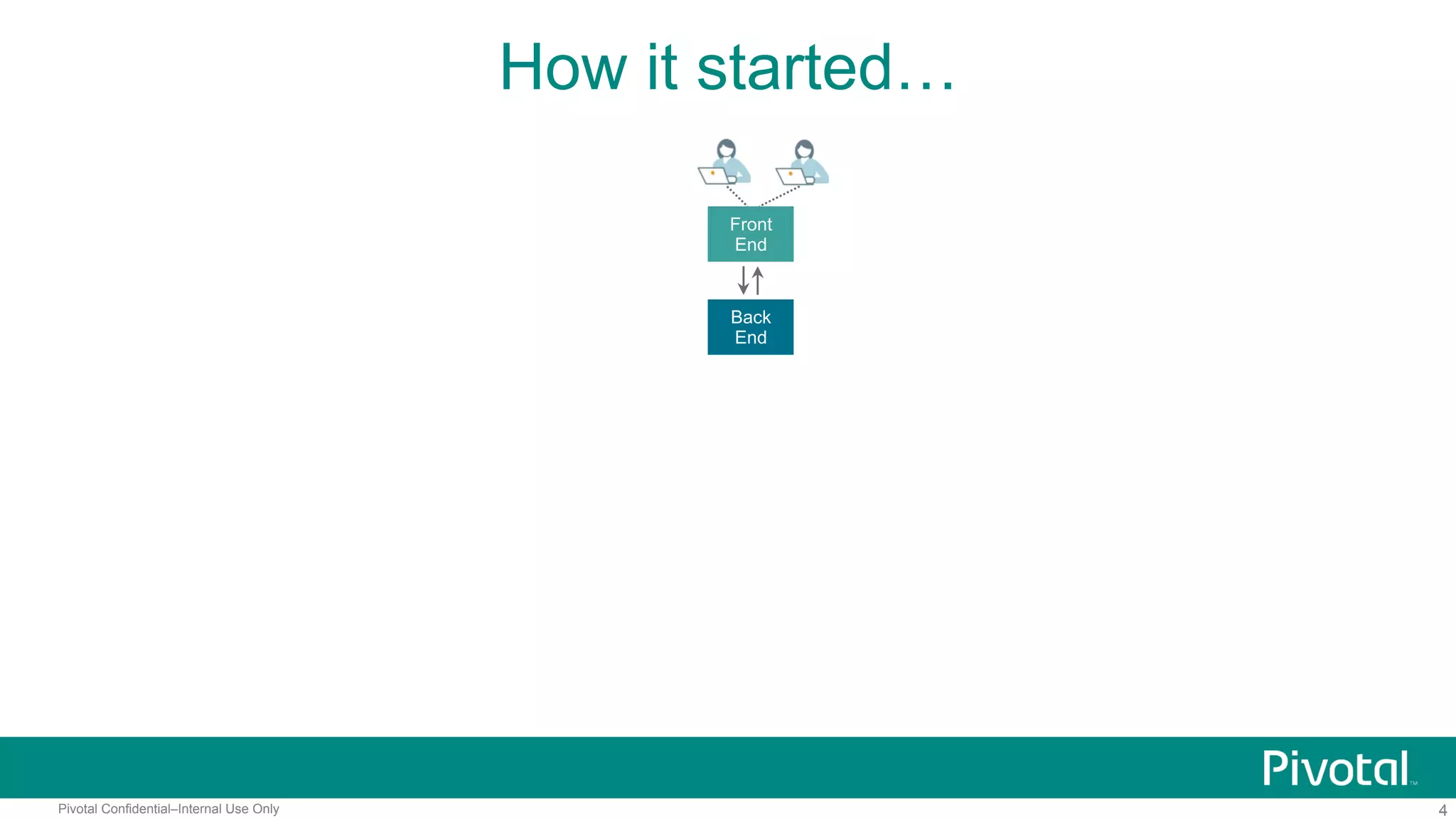 How it started…

Front End

Back End

Pivotal™

Pivotal Confidential–Internal Use Only

4